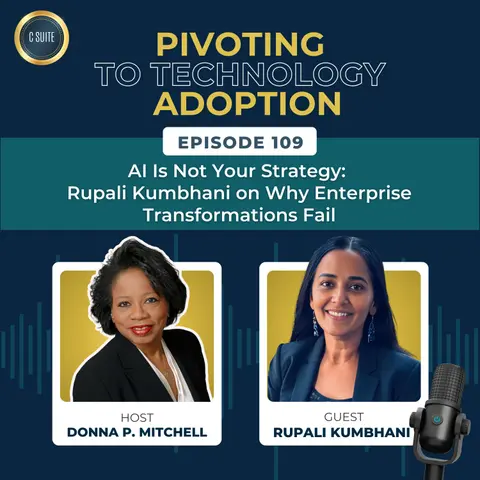 C SUITE

PIVOTING TO TECHNOLOGY ADOPTION

EPISODE 109

AI Is Not Your Strategy: Rupali Kumbhani on Why Enterprise Transformations Fail

HOST
DONNA P. MITCHELL

GUEST
RUPALI KUMBHANI